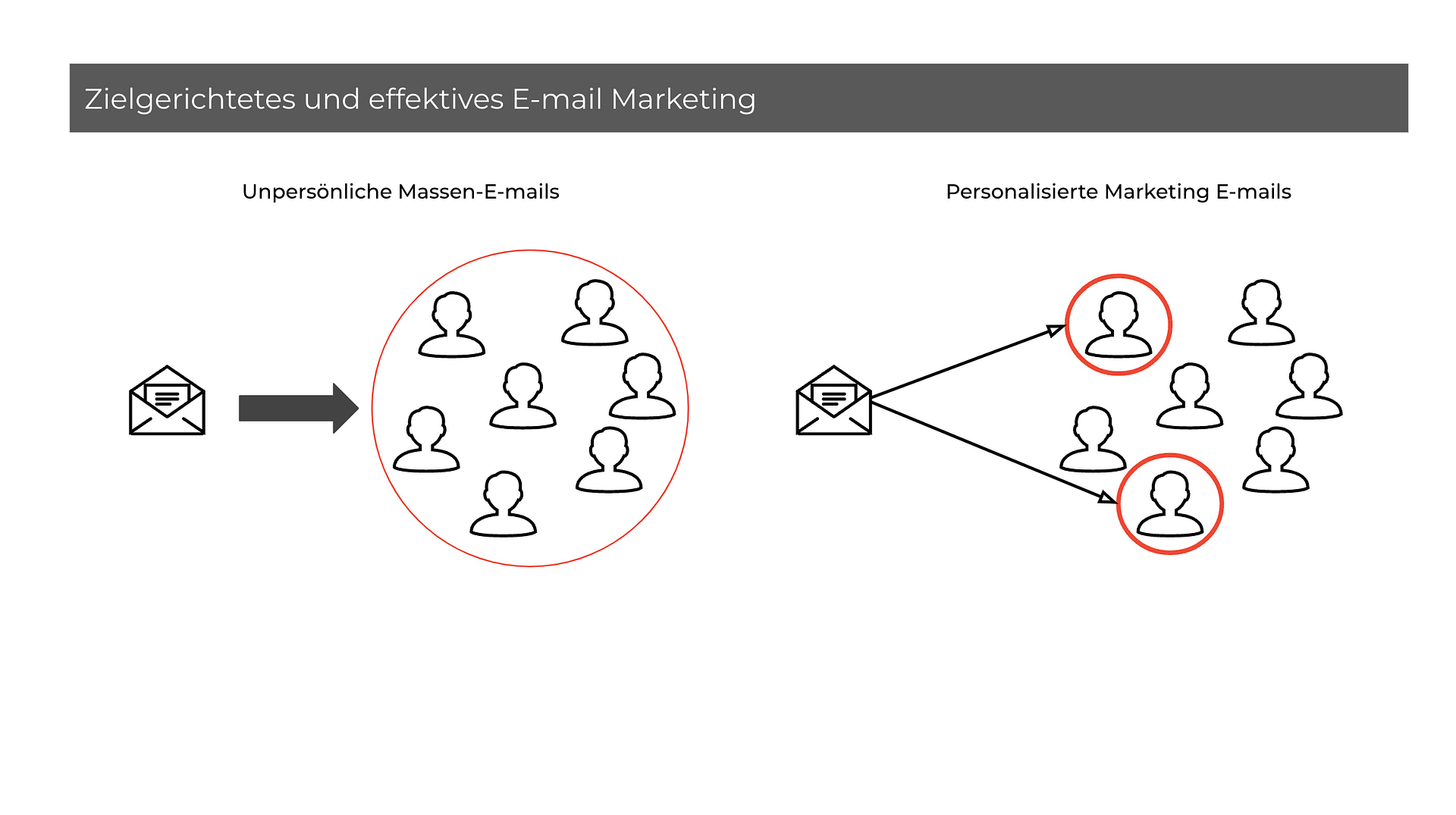 Zielgerichtetes und effektives E-mail Marketing

Unpersönliche Massen-E-mails

Personalisierte Marketing E-mails